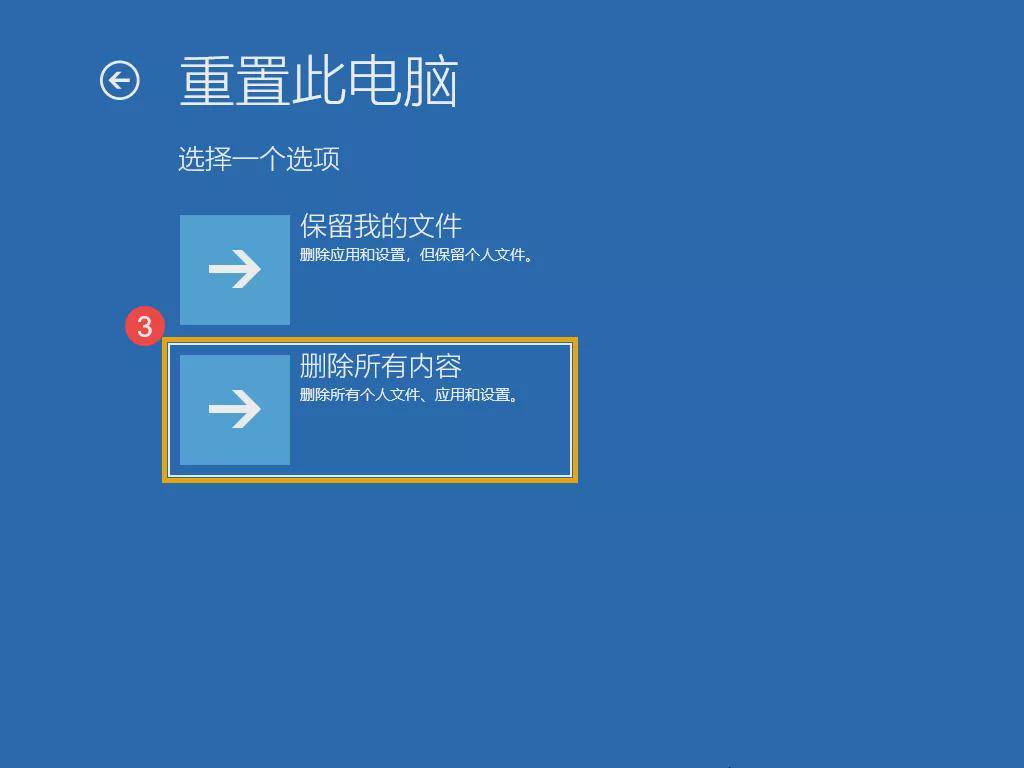 重置此电脑

选择一个选项

保留我的文件
删除应用和设置，但保留个人文件。

3

删除所有内容
删除所有个人文件、应用和设置。